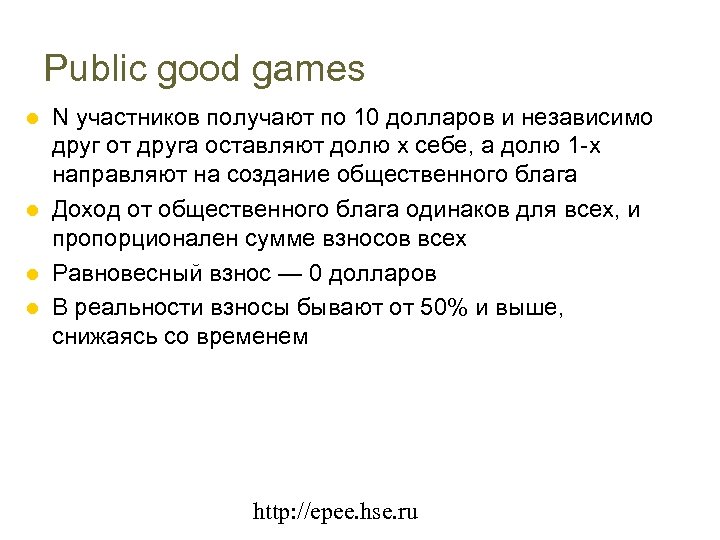 Public good games

- N участников получают по 10 долларов и независимо друг от друга оставляют долю x себе, а долю 1-x направляют на создание общественного блага
- Доход от общественного блага одинаков для всех, и пропорционален сумме взносов всех
- Равновесный взнос — 0 долларов
- В реальности взносы бывают от 50% и выше, снижаясь со временем

http://epee.hse.ru